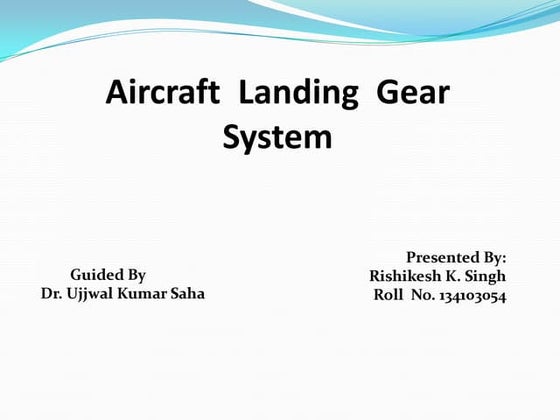 Aircraft Landing Gear System

Guided By
Dr. Ujjwal Kumar Saha

Presented By:
Rishikesh K. Singh
Roll No. 134103054